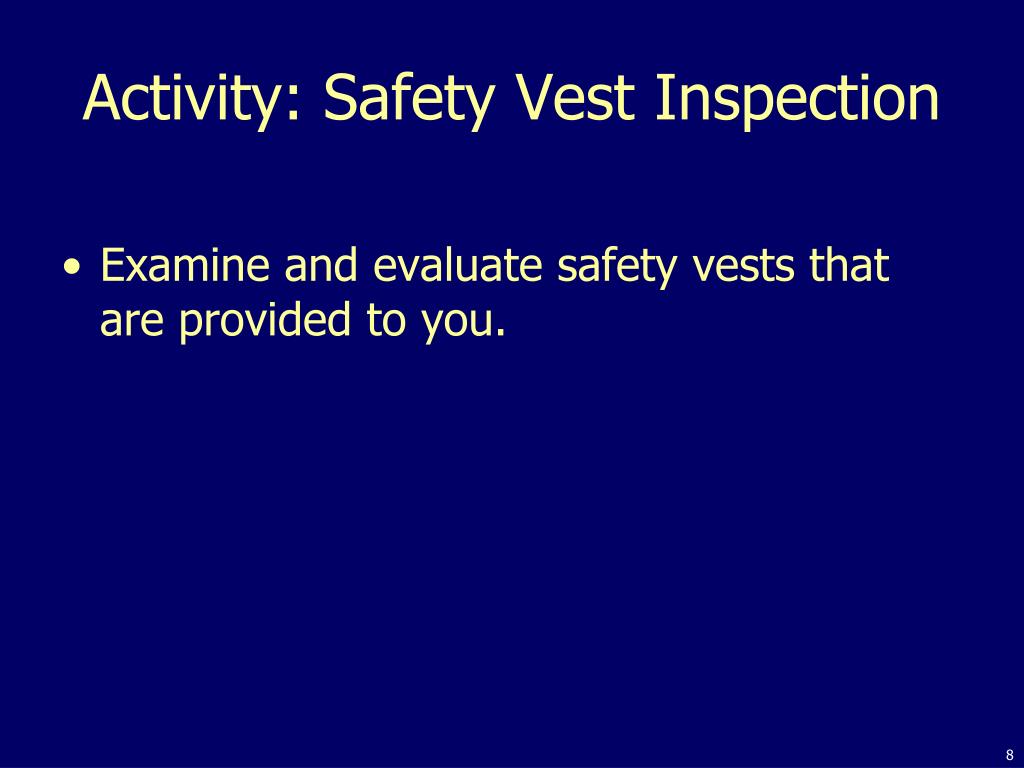 Activity: Safety Vest Inspection

• Examine and evaluate safety vests that are provided to you.

8